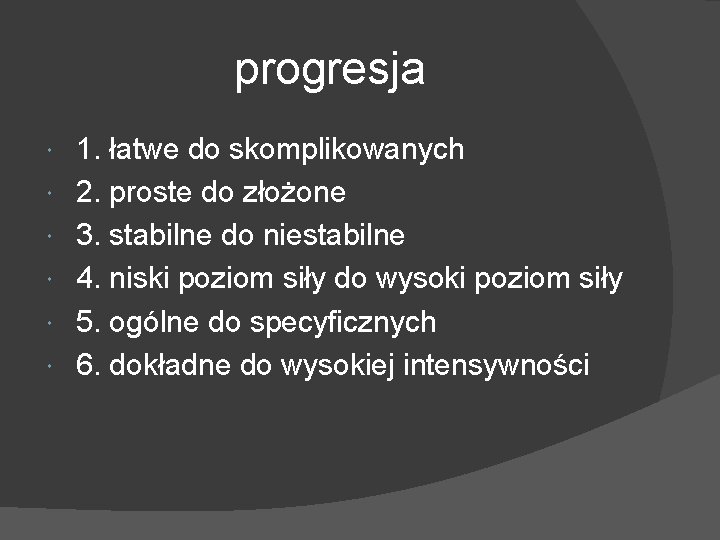 progresja

1. łatwe do skomplikowanych
2. proste do złożone
3. stabilne do niestabilne
4. niski poziom siły do wysoki poziom siły
5. ogólne do specyficznych
6. dokładne do wysokiej intensywności